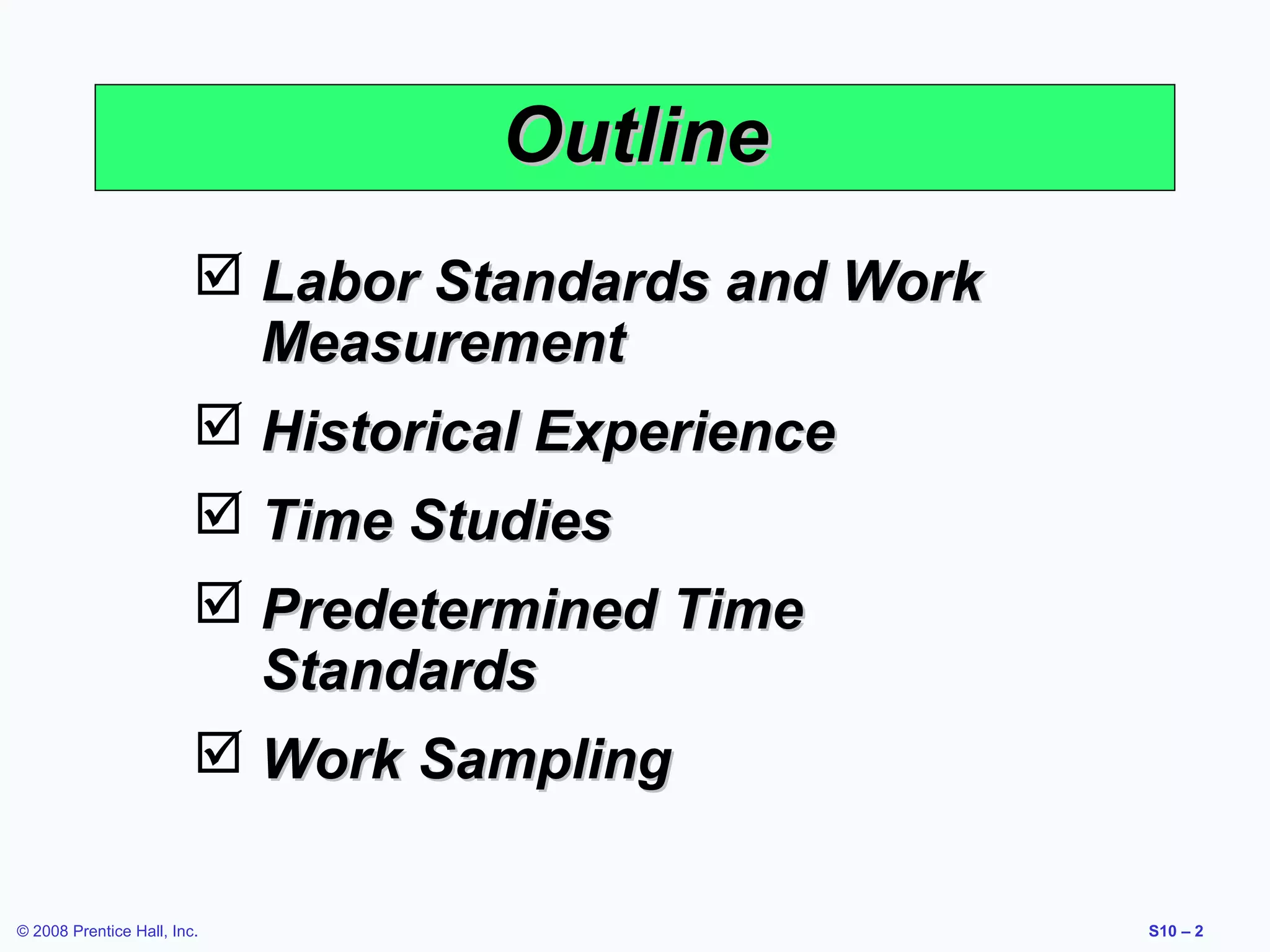 Outline

☑ Labor Standards and Work Measurement

☑ Historical Experience

☑ Time Studies

☑ Predetermined Time Standards

☑ Work Sampling

© 2008 Prentice Hall, Inc.

S10 – 2